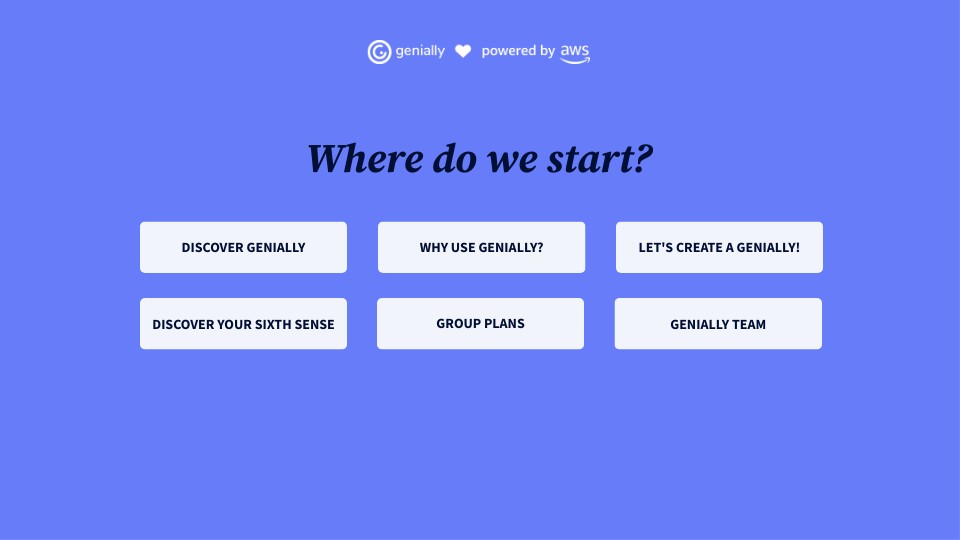 genially powered by aws

Where do we start?

DISCOVER GENIALLY

WHY USE GENIALLY?

LET'S CREATE A GENIALLY!

DISCOVER YOUR SIXTH SENSE

GROUP PLANS

GENIALLY TEAM